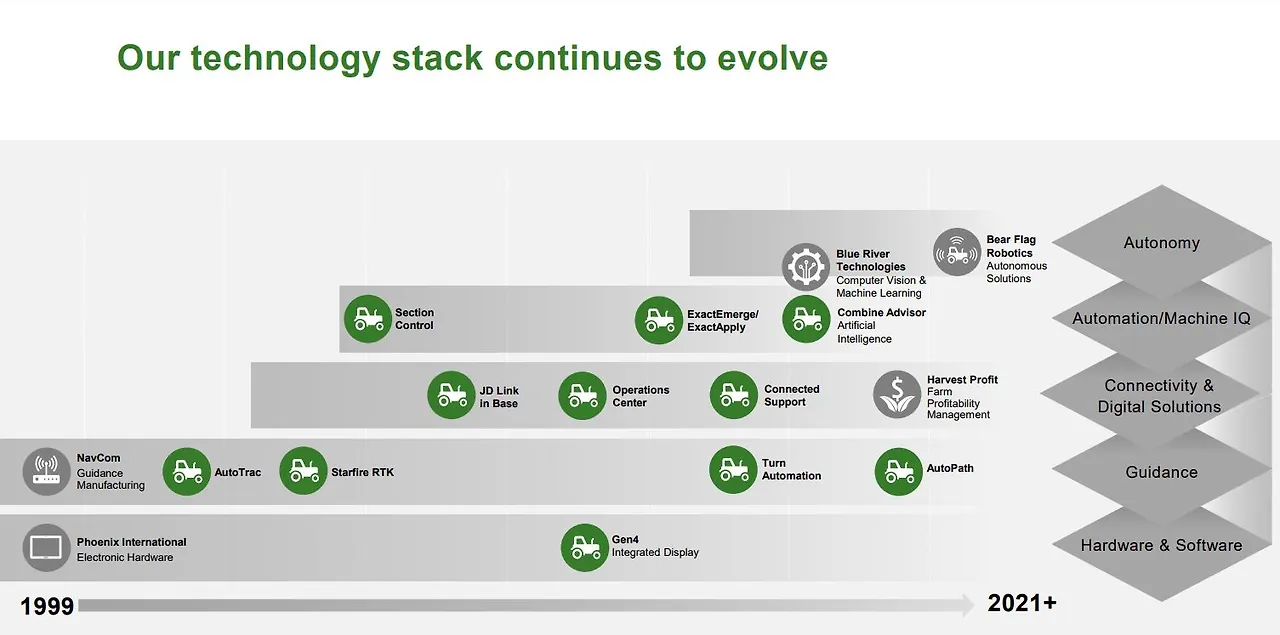 Our technology stack continues to evolve

Blue River Technologies
Computer Vision & Machine Learning

Bear Flag Robotics
Autonomous Solutions

Autonomy

Section Control

ExactEmerge/ ExactApply

Combine Advisor
Artificial Intelligence

Automation/Machine IQ

JD Link in Base

Operations Center

Connected Support

Harvest Profit
Farm Profitability Management

Connectivity & Digital Solutions

NavCom
Guidance Manufacturing

AutoTrac

Starfire RTK

Turn Automation

AutoPath

Guidance

Phoenix International
Electronic Hardware

Gen4
Integrated Display

Hardware & Software

1999

2021+